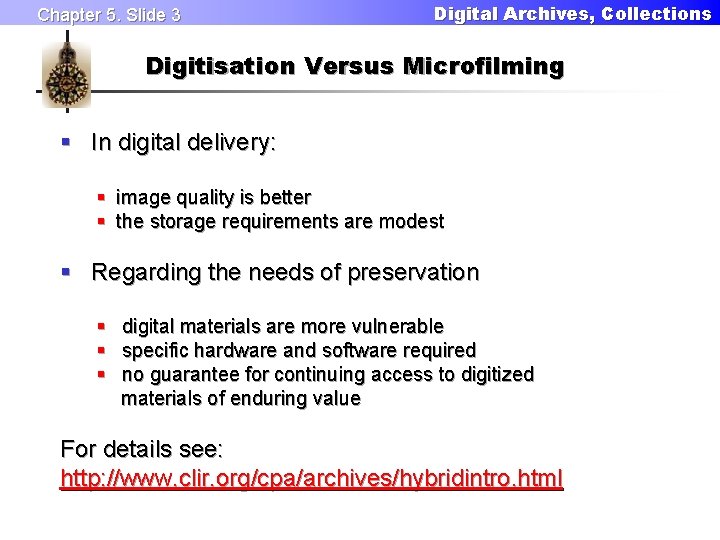 Chapter 5. Slide 3

Digital Archives, Collections

Digitisation Versus Microfilming

- In digital delivery:
  - image quality is better
  - the storage requirements are modest
- Regarding the needs of preservation
  - digital materials are more vulnerable
  - specific hardware and software required
  - no guarantee for continuing access to digitized materials of enduring value

For details see: http://www.clir.org/cpa/archives/hybridintro.html